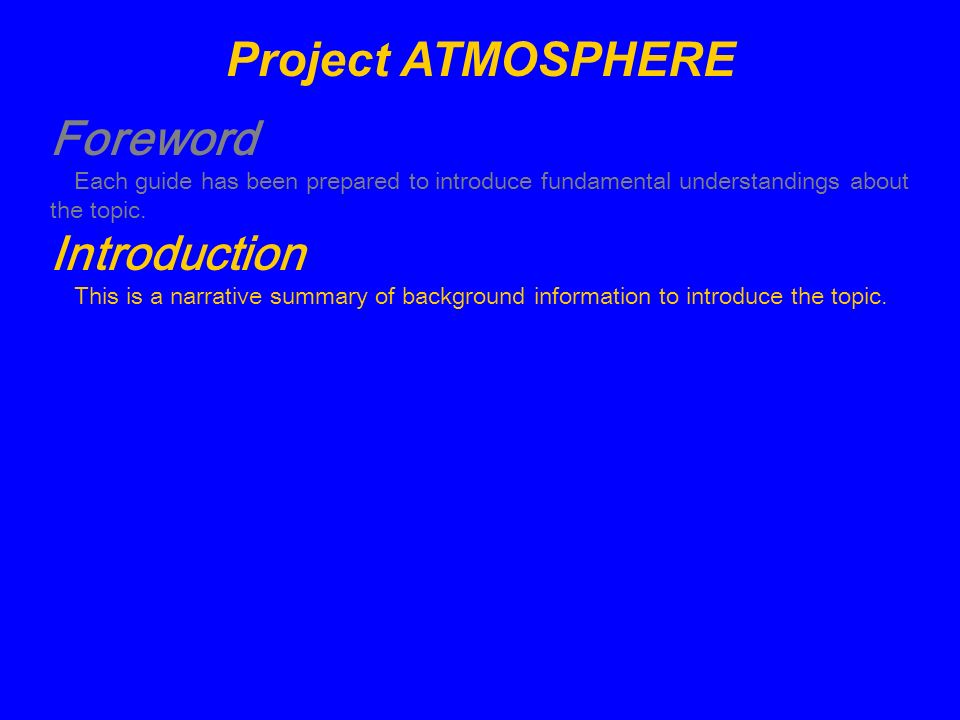 Project ATMOSPHERE

Foreword

Each guide has been prepared to introduce fundamental understandings about the topic.

Introduction

This is a narrative summary of background information to introduce the topic.